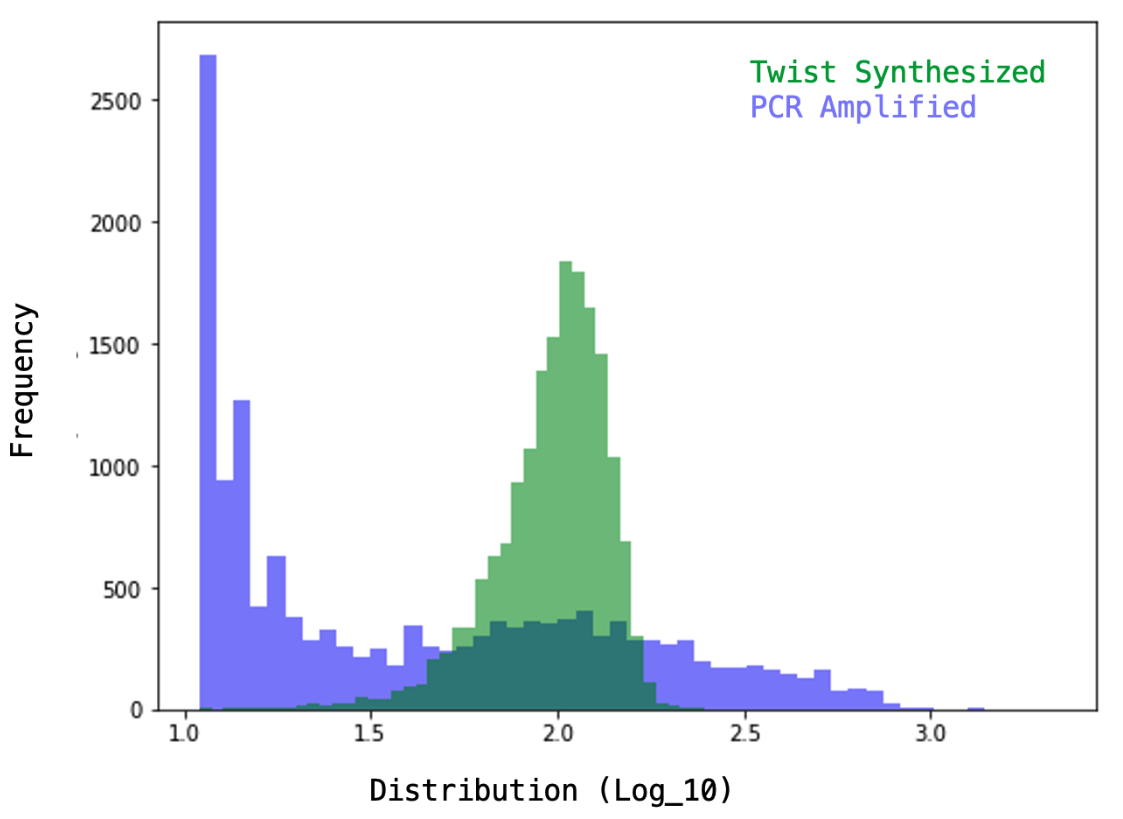 Twist Synthesized
PCR Amplified

Frequency

2500
2000
1500
1000
500
0

1.0
1.5
2.0
2.5
3.0

Distribution (Log_10)